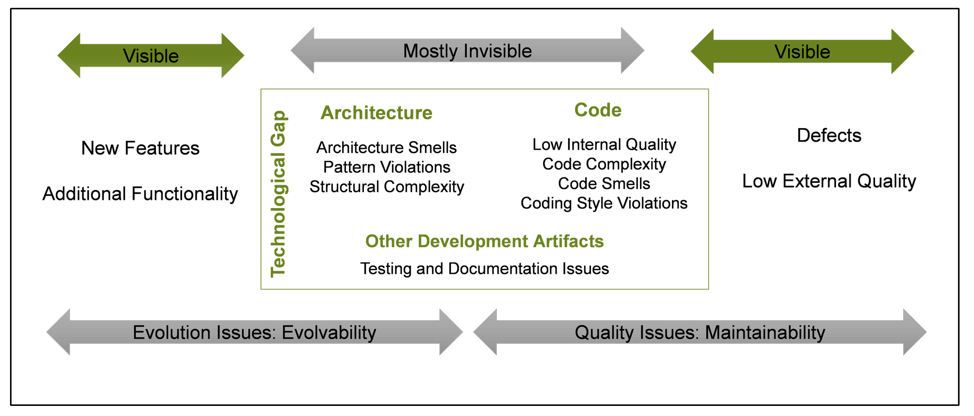 Visible

Mostly Invisible

Visible

New Features

Additional Functionality

Technological Gap

Architecture

Architecture Smells
Pattern Violations
Structural Complexity

Code

Low Internal Quality
Code Complexity
Code Smells
Coding Style Violations

Other Development Artifacts

Testing and Documentation Issues

Defects

Low External Quality

Evolution Issues: Evolvability

Quality Issues: Maintainability